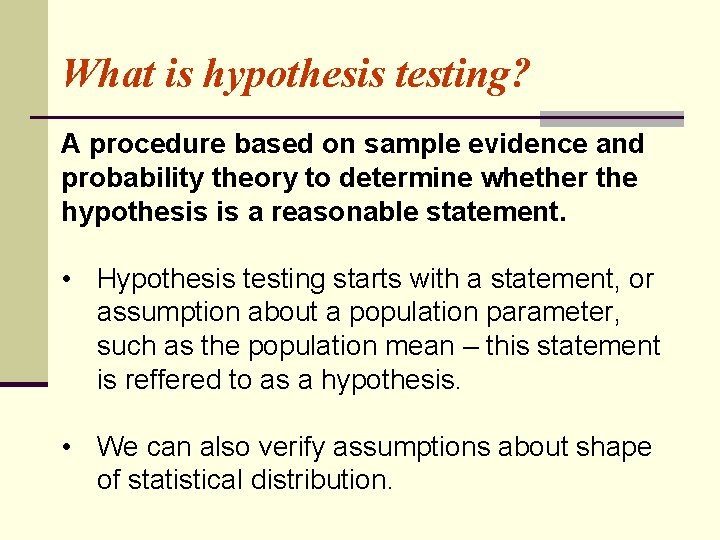 What is hypothesis testing?

A procedure based on sample evidence and probability theory to determine whether the hypothesis is a reasonable statement.

• Hypothesis testing starts with a statement, or assumption about a population parameter, such as the population mean – this statement is reffered to as a hypothesis.

• We can also verify assumptions about shape of statistical distribution.